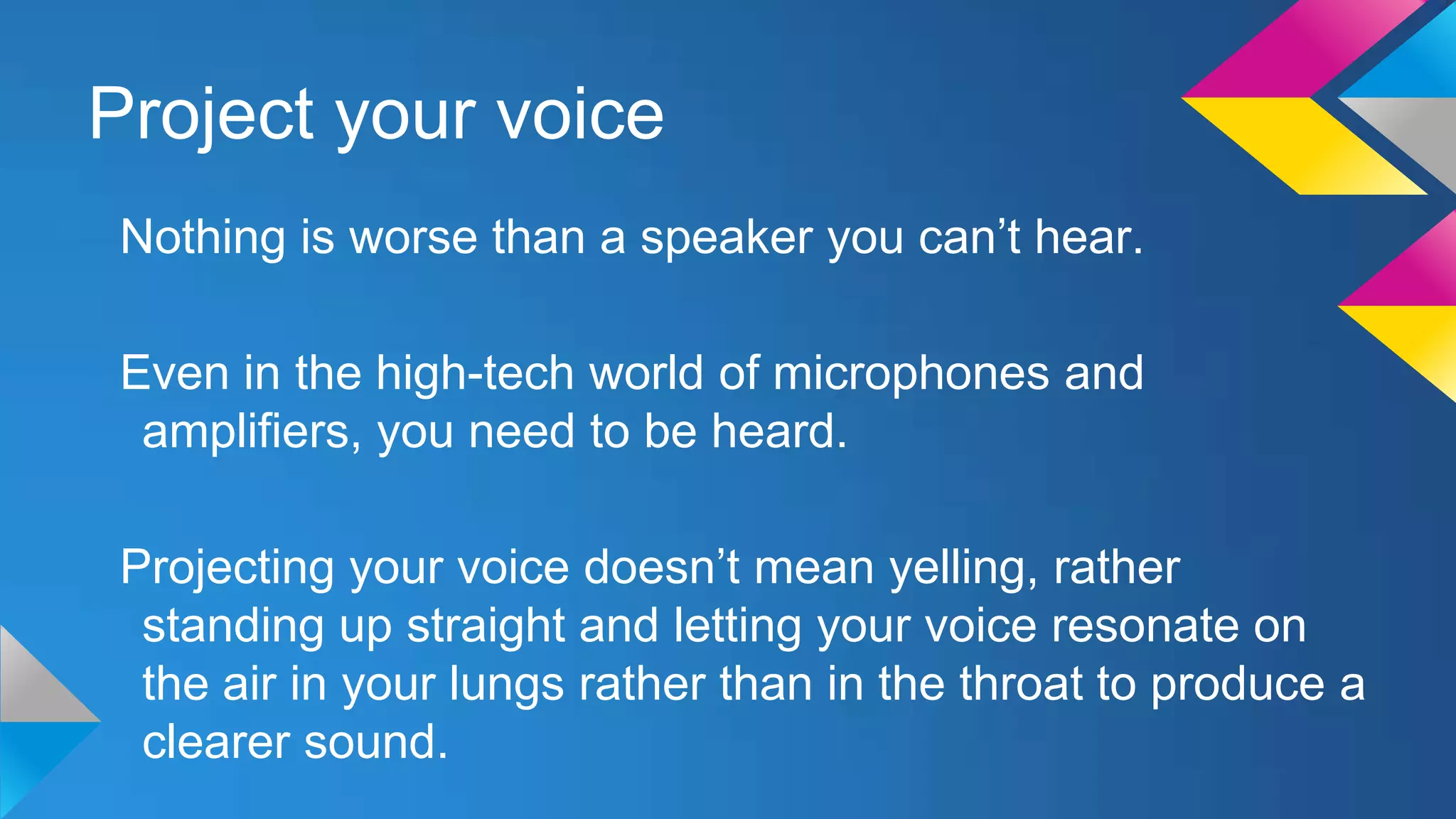 Project your voice

Nothing is worse than a speaker you can’t hear.

Even in the high-tech world of microphones and amplifiers, you need to be heard.

Projecting your voice doesn’t mean yelling, rather standing up straight and letting your voice resonate on the air in your lungs rather than in the throat to produce a clearer sound.